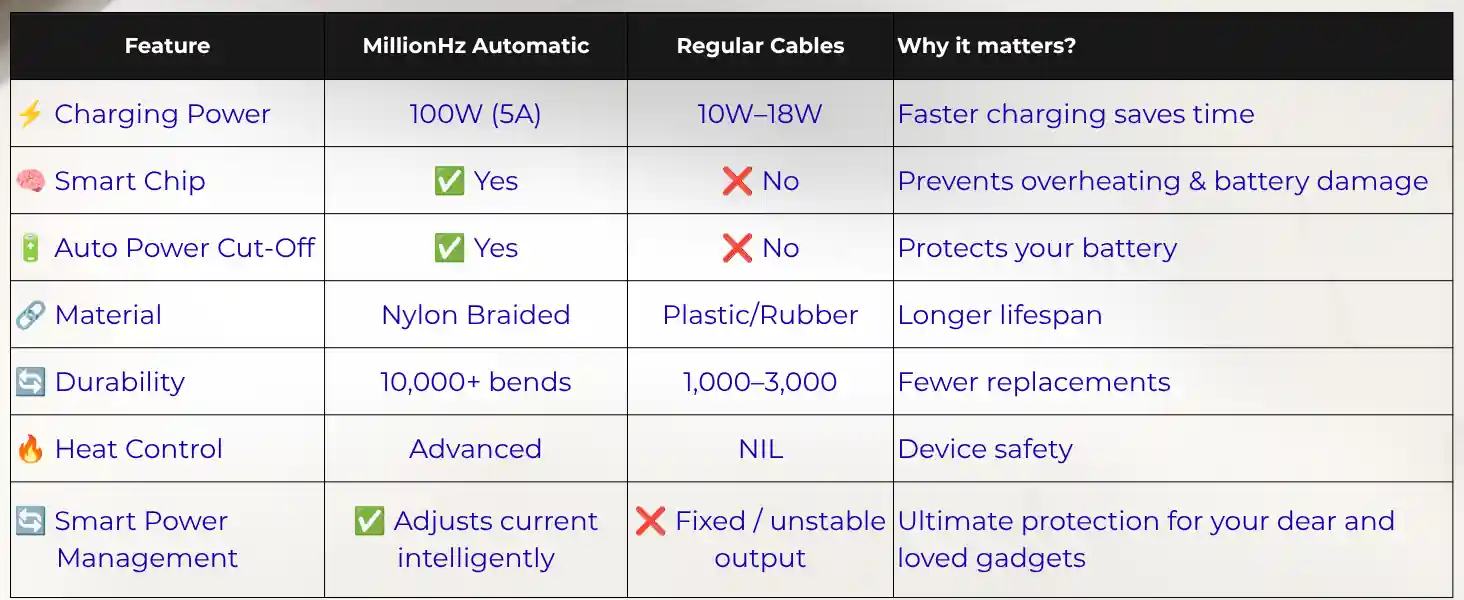 | Feature | MillionHz Automatic | Regular Cables | Why it matters? |
|---|---|---|---|
| ⚡ Charging Power | 100W (5A) | 10W–18W | Faster charging saves time |
| 🧠 Smart Chip | ✅ Yes | ❌ No | Prevents overheating & battery damage |
| 🔋 Auto Power Cut-Off | ✅ Yes | ❌ No | Protects your battery |
| 🔗 Material | Nylon Braided | Plastic/Rubber | Longer lifespan |
| 🔄 Durability | 10,000+ bends | 1,000–3,000 | Fewer replacements |
| 🔥 Heat Control | Advanced | NIL | Device safety |
| 🔄 Smart Power Management | ✅ Adjusts current intelligently | ❌ Fixed / unstable output | Ultimate protection for your dear and loved gadgets |